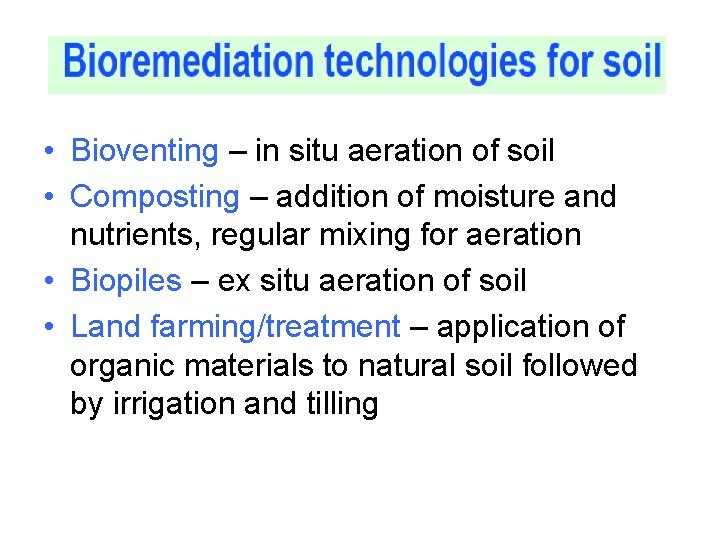 Bioremediation technologies for soil

• Bioventing – in situ aeration of soil
• Composting – addition of moisture and nutrients, regular mixing for aeration
• Biopiles – ex situ aeration of soil
• Land farming/treatment – application of organic materials to natural soil followed by irrigation and tilling